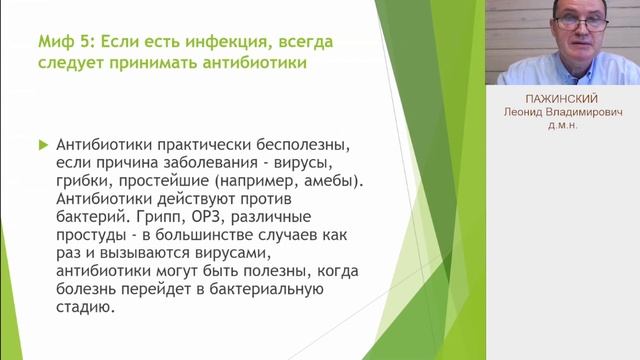 Миф 5: Если есть инфекция, всегда следует принимать антибиотики

Антибиотики практически бесполезны, если причина заболевания - вирусы, грибки, простейшие (например, амебы). Антибиотики действуют против бактерий. Грипп, ОРЗ, различные простуды - в большинстве случаев как раз и вызываются вирусами, антибиотики могут быть полезны, когда болезнь перейдет в бактериальную стадию.

ПАЖИНСКИЙ
Леонид Владимирович
д.м.н.